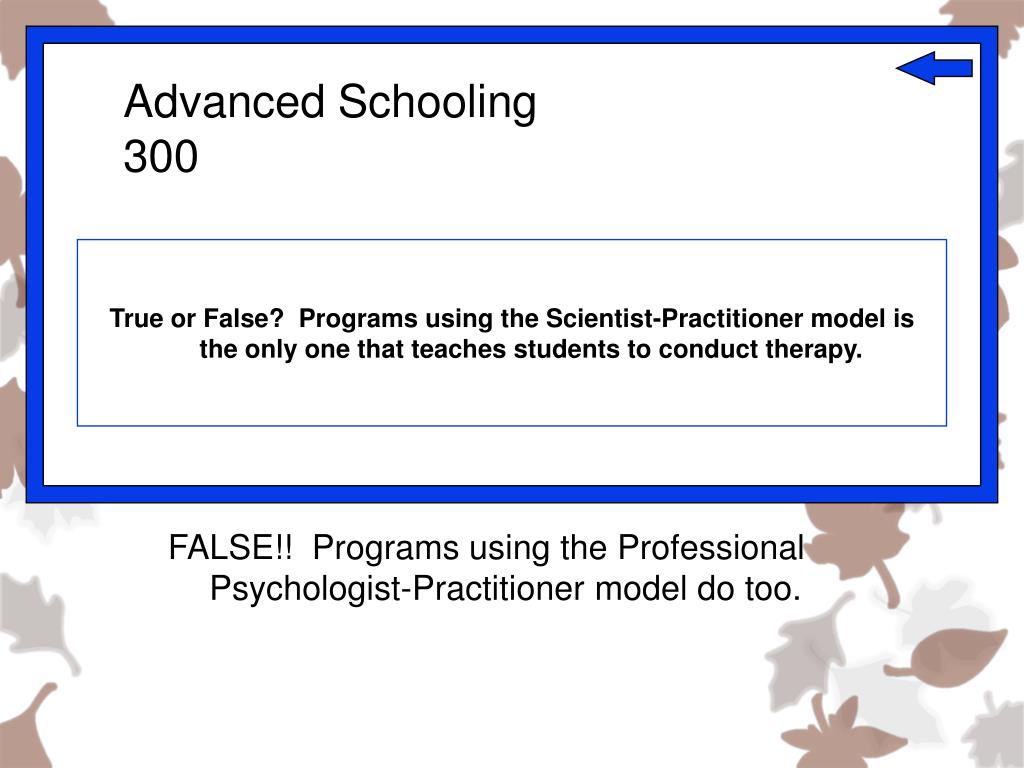 Advanced Schooling
300

True or False?  Programs using the Scientist-Practitioner model is the only one that teaches students to conduct therapy.

FALSE!!  Programs using the Professional Psychologist-Practitioner model do too.